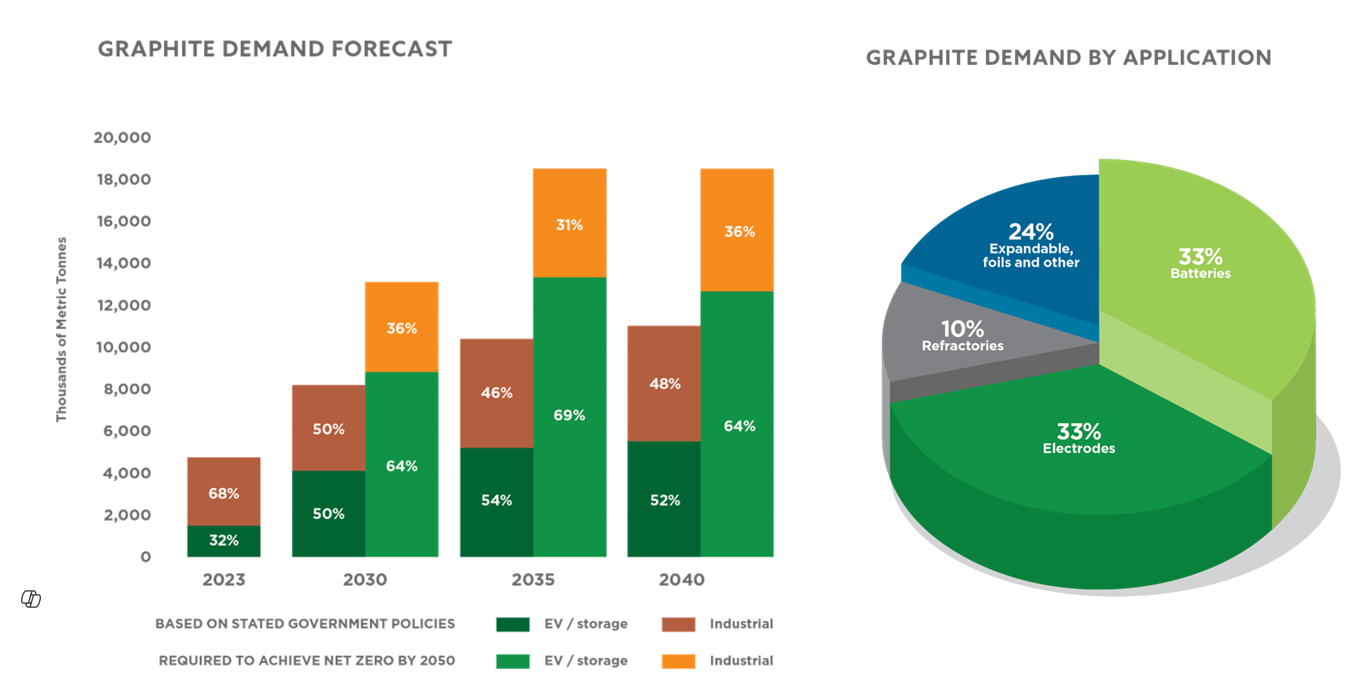 GRAPHITE DEMAND FORECAST

Thousands of Metric Tonnes

20,000
18,000
16,000
14,000
12,000
10,000
8,000
6,000
4,000
2,000
0

68%
32%
50%
50%
36%
64%
46%
54%
31%
69%
48%
52%
36%
64%

2023
2030
2035
2040

BASED ON STATED GOVERNMENT POLICIES
EV / storage
Industrial

REQUIRED TO ACHIEVE NET ZERO BY 2050
EV / storage
Industrial

GRAPHITE DEMAND BY APPLICATION

24%
Expandable, foils and other

33%
Batteries

10%
Refractories

33%
Electrodes